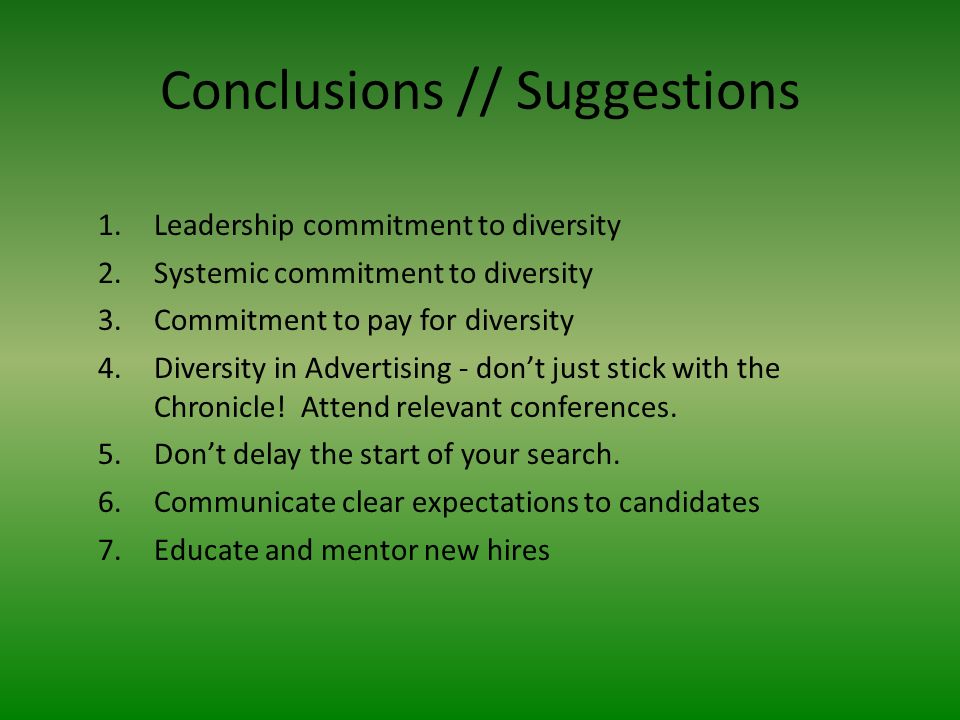 Conclusions // Suggestions

1. Leadership commitment to diversity
2. Systemic commitment to diversity
3. Commitment to pay for diversity
4. Diversity in Advertising - don’t just stick with the Chronicle! Attend relevant conferences.
5. Don’t delay the start of your search.
6. Communicate clear expectations to candidates
7. Educate and mentor new hires